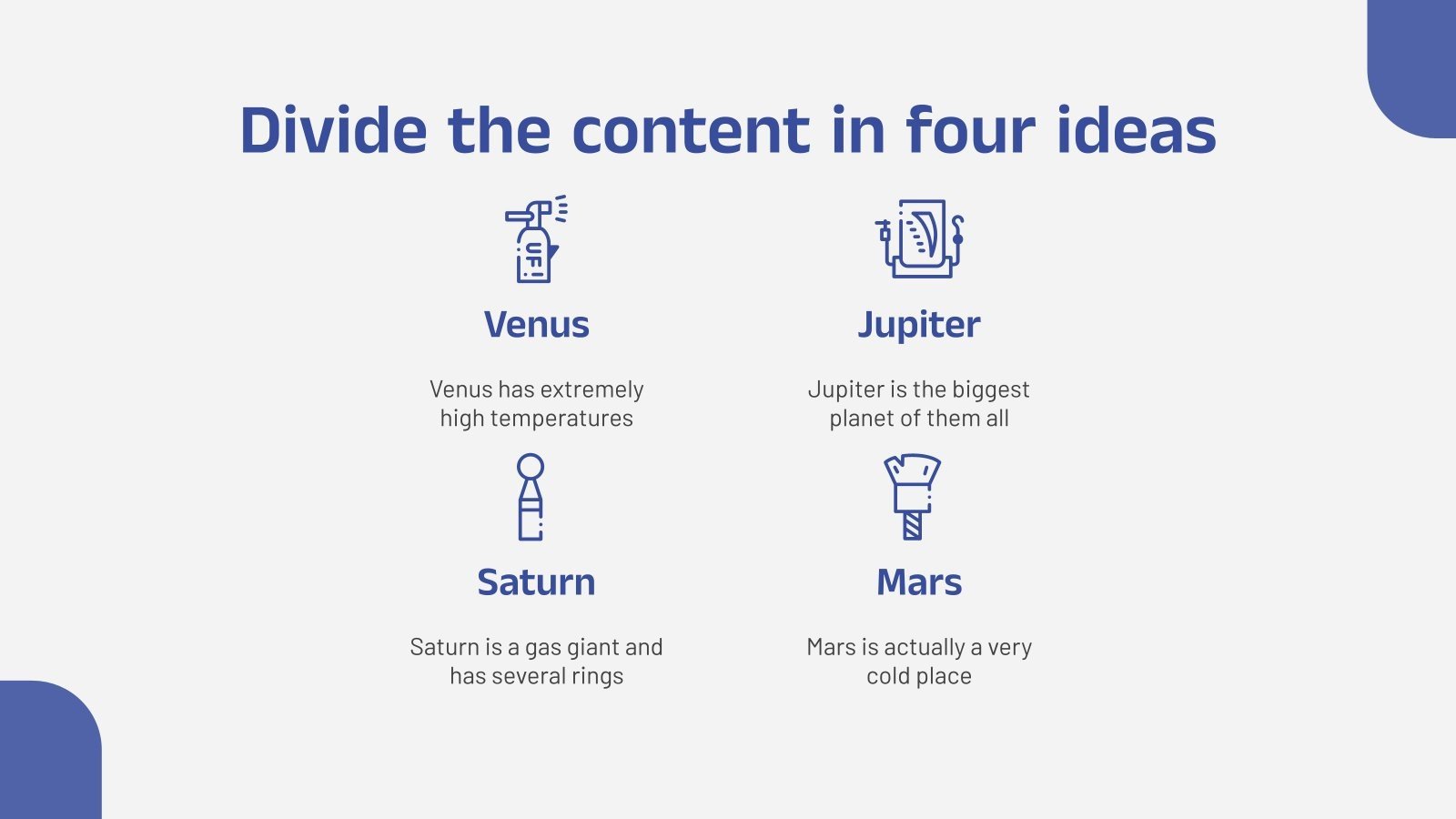 Divide the content in four ideas

Venus

Venus has extremely high temperatures

Jupiter

Jupiter is the biggest planet of them all

Saturn

Saturn is a gas giant and has several rings

Mars

Mars is actually a very cold place